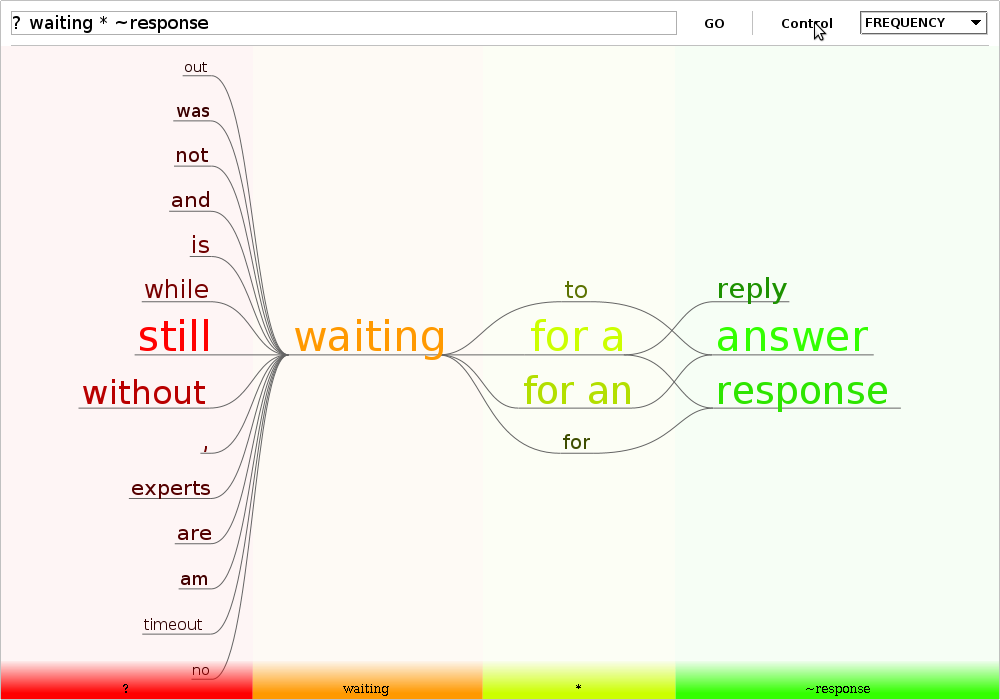 ? waiting * ~response

GO

Control

FREQUENCY

out
was
not
and
is
while
still
without
,
experts
are
am
timeout
no

waiting

to
for a
for an
for

reply
answer
response

?

waiting

*

~response